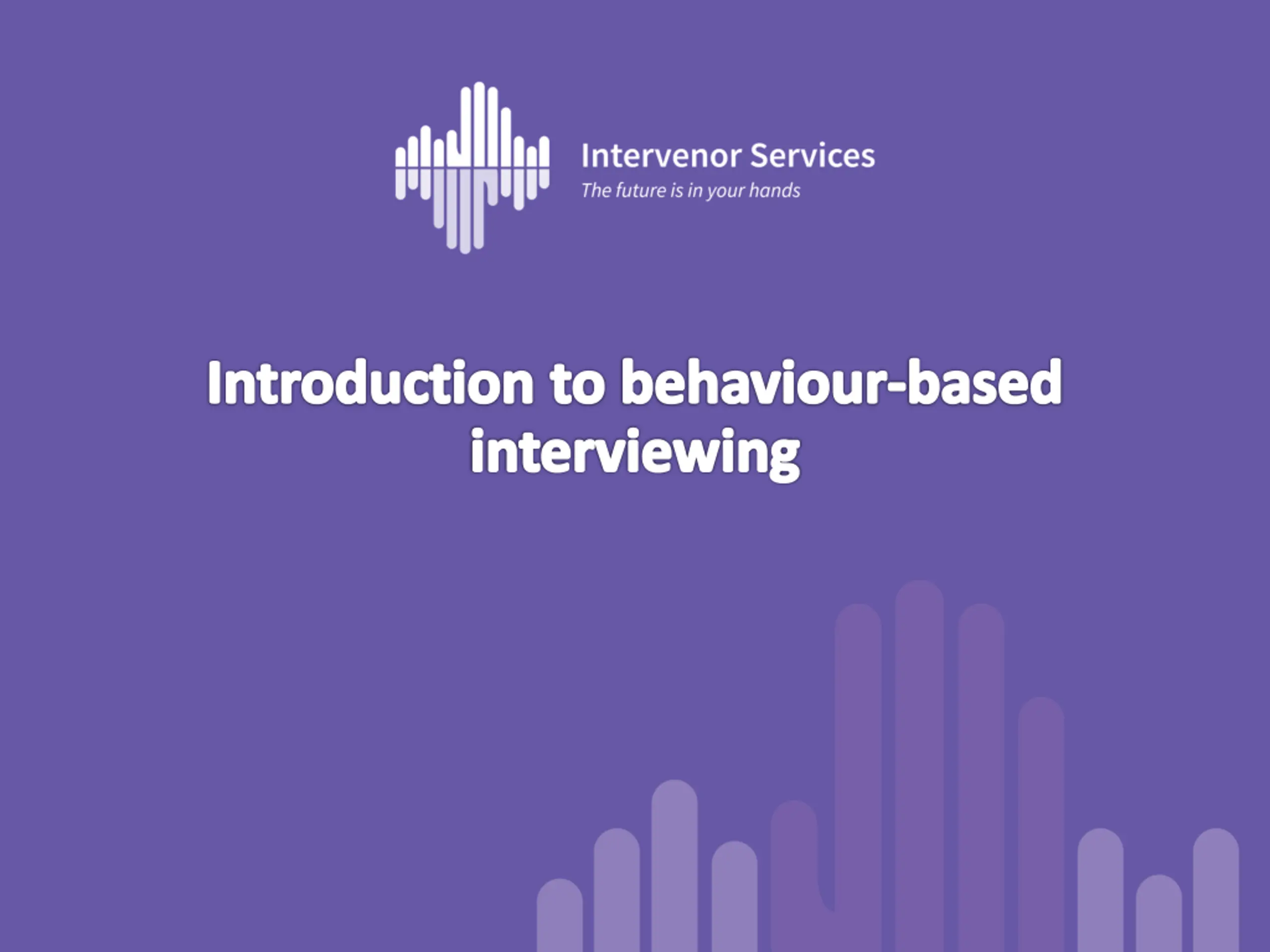 Intervenor Services
The future is in your hands

Introduction to behaviour-based interviewing